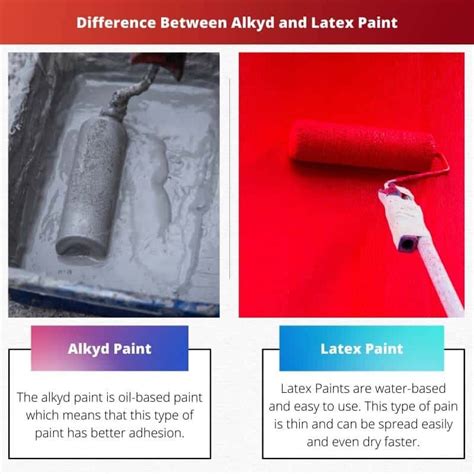 Difference Between Alkyd and Latex Paint

Alkyd Paint

The alkyd paint is oil-based paint which means that this type of paint has better adhesion.

Latex Paint

Latex Paints are water-based and easy to use. This type of pain is thin and can be spread easily and even dry faster.